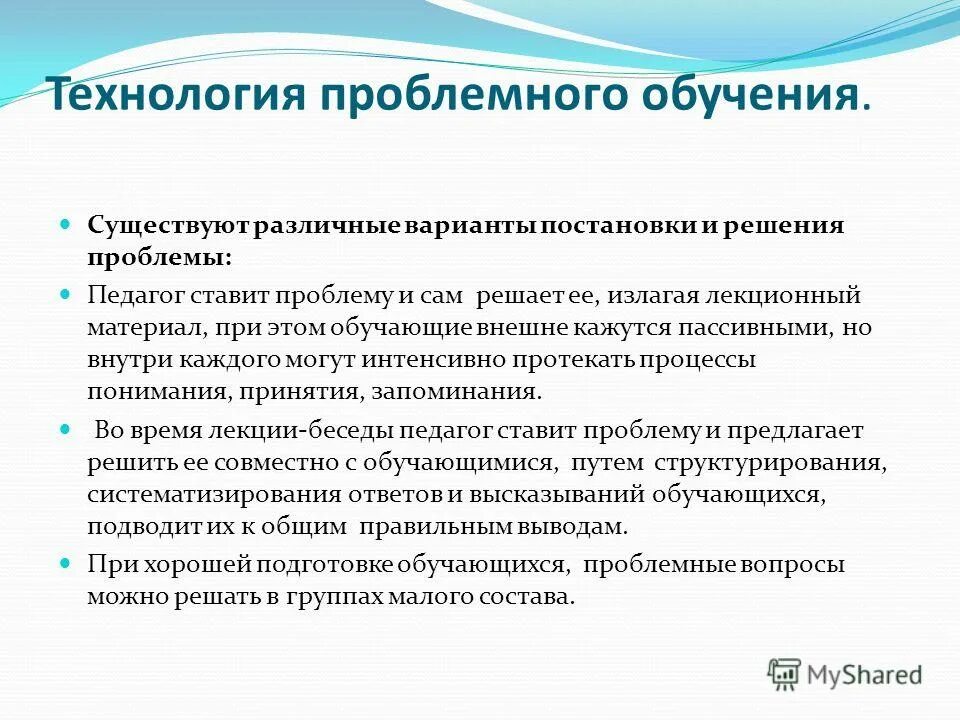 Технология проблемного обучения.

Существуют различные варианты постановки и решения проблемы:

Педагог ставит проблему и сам решает ее, излагая лекционный материал, при этом обучающие внешне кажутся пассивными, но внутри каждого могут интенсивно протекать процессы понимания, принятия, запоминания.

Во время лекции-беседы педагог ставит проблему и предлагает решить ее совместно с обучающимися, путем структурирования, систематизирования ответов и высказываний обучающихся, подводит их к общим правильным выводам.

При хорошей подготовке обучающихся, проблемные вопросы можно решать в группах малого состава.

MyShared